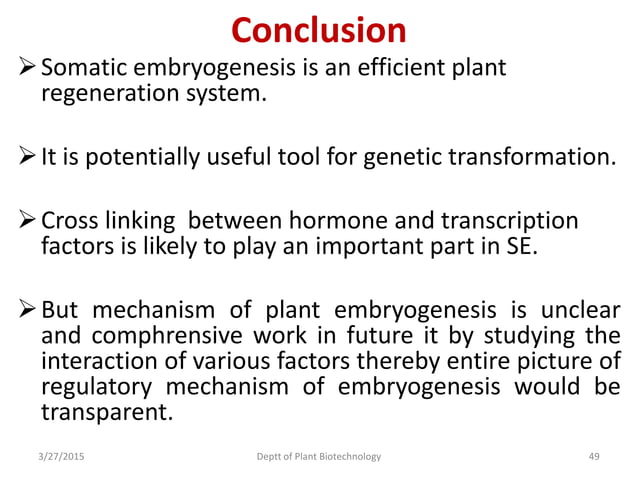 Conclusion

➢ Somatic embryogenesis is an efficient plant regeneration system.

➢ It is potentially useful tool for genetic transformation.

➢ Cross linking between hormone and transcription factors is likely to play an important part in SE.

➢ But mechanism of plant embryogenesis is unclear and comphrensive work in future it by studying the interaction of various factors thereby entire picture of regulatory mechanism of embryogenesis would be transparent.

3/27/2015 Deptt of Plant Biotechnology 49